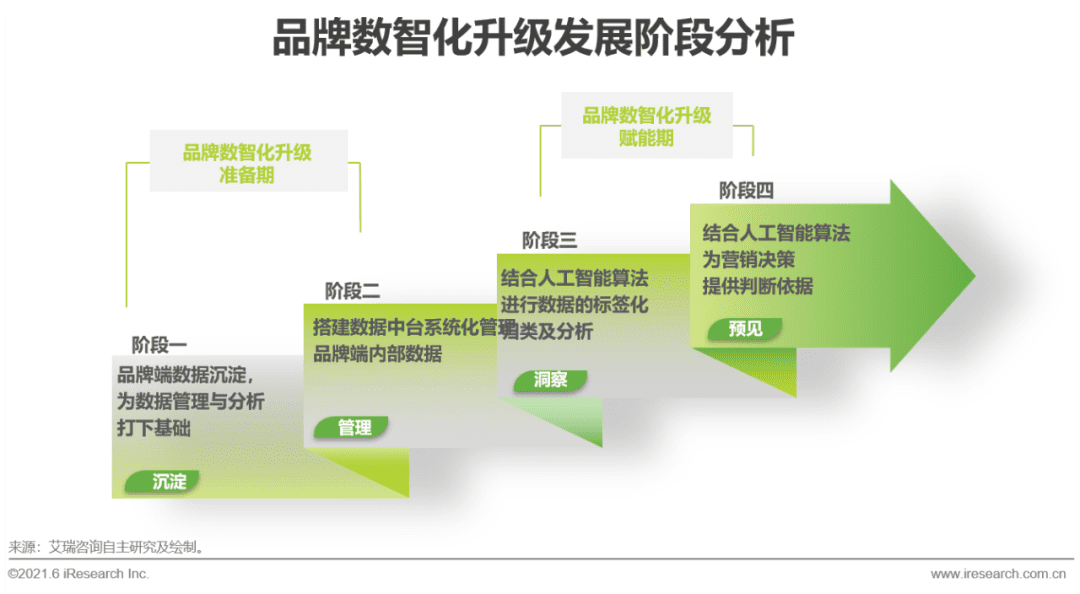 品牌数智化升级发展阶段分析

品牌数智化升级
准备期

品牌数智化升级
赋能期

阶段一
品牌端数据沉淀，
为数据管理与分析
打下基础
沉淀

阶段二
搭建数据中台系统化管理
品牌端内部数据
管理

阶段三
结合人工智能算法
进行数据的标签化
归类及分析
洞察

阶段四
结合人工智能算法
为营销决策
提供判断依据
预见

来源：艾瑞咨询自主研究及绘制。

©2021.6 iResearch Inc.
www.iresearch.com.cn